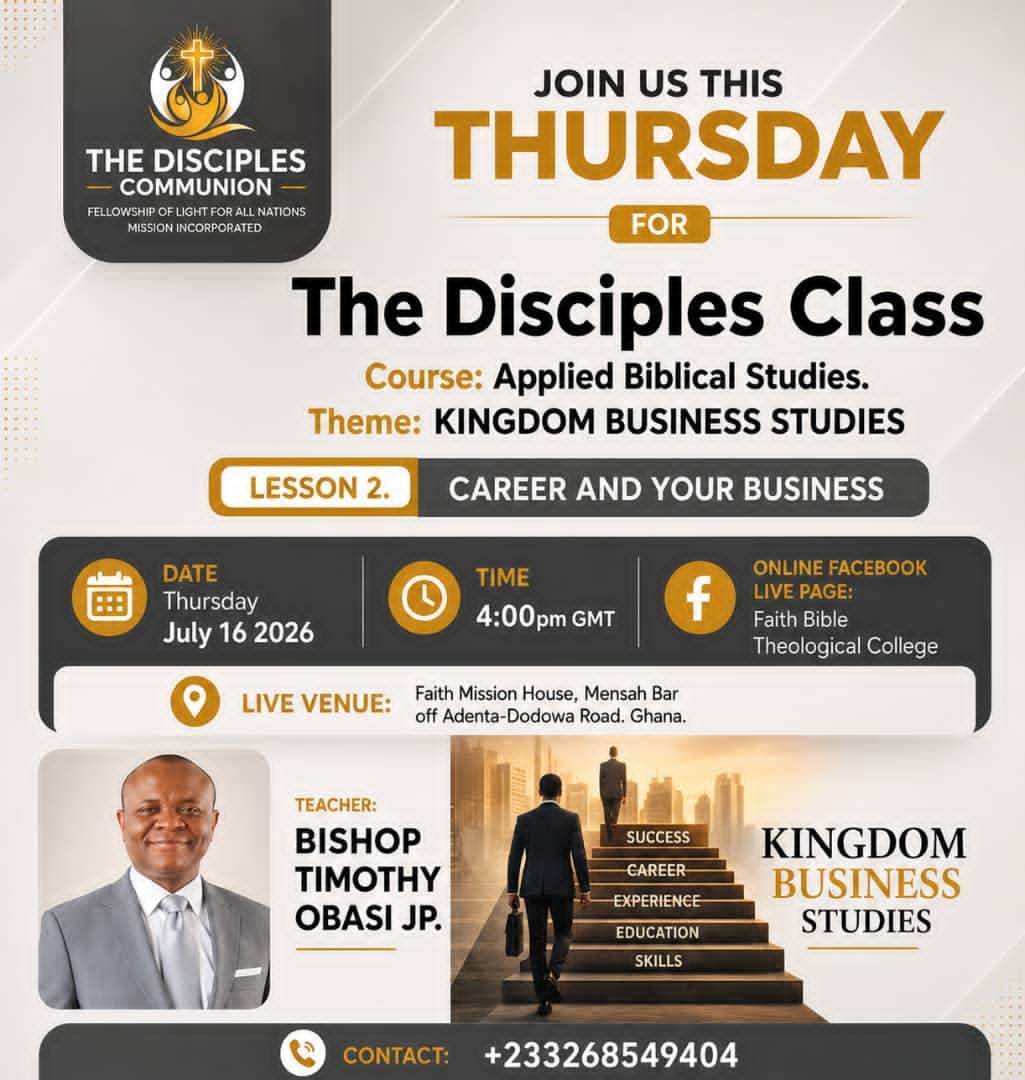 THE DISCIPLES COMMUNION
FELLOWSHIP OF LIGHT FOR ALL NATIONS MISSION INCORPORATED

JOIN US THIS
THURSDAY
FOR
The Disciples Class
Course: Applied Biblical Studies.
Theme: KINGDOM BUSINESS STUDIES

LESSON 2. CAREER AND YOUR BUSINESS

DATE
Thursday
July 16 2026

TIME
4:00pm GMT

ONLINE FACEBOOK LIVE PAGE:
Faith Bible Theological College

LIVE VENUE: Faith Mission House, Mensah Bar off Adenta-Dodowa Road. Ghana.

TEACHER:
BISHOP TIMOTHY OBASI JP.

SUCCESS
CAREER
EXPERIENCE
EDUCATION
SKILLS

KINGDOM BUSINESS STUDIES

CONTACT: +233268549404